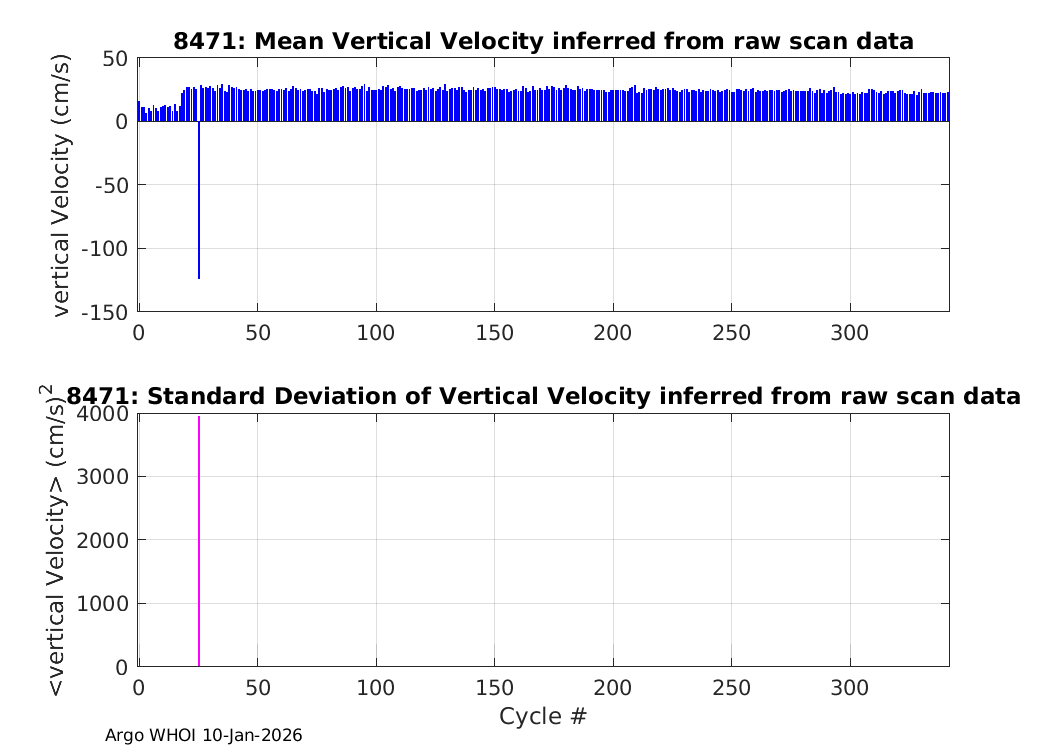 8471: Mean Vertical Velocity inferred from raw scan data

vertical Velocity (cm/s)

50
0
-50
-100
-150

0 50 100 150 200 250 300

8471: Standard Deviation of Vertical Velocity inferred from raw scan data

<vertical Velocity> $(cm/s)^2$

4000
3000
2000
1000
0

0 50 100 150 200 250 300

Cycle #

Argo WHOI 10-Jan-2026